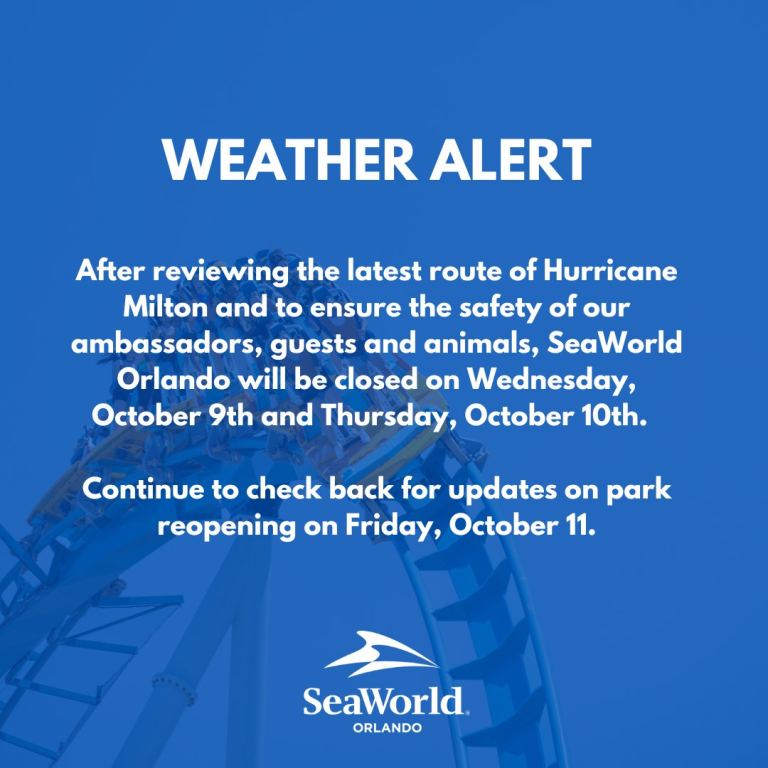 WEATHER ALERT

After reviewing the latest route of Hurricane Milton and to ensure the safety of our ambassadors, guests and animals, SeaWorld Orlando will be closed on Wednesday, October 9th and Thursday, October 10th.

Continue to check back for updates on park reopening on Friday, October 11.

SeaWorld
ORLANDO